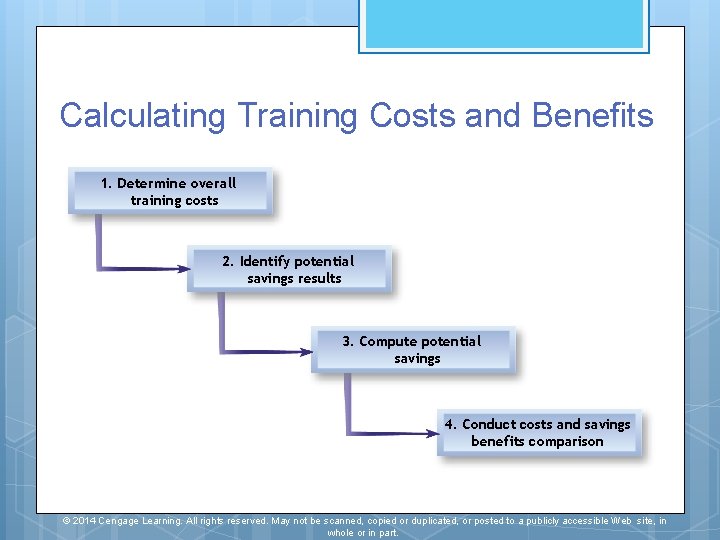 Calculating Training Costs and Benefits

1. Determine overall training costs

2. Identify potential savings results

3. Compute potential savings

4. Conduct costs and savings benefits comparison

© 2014 Cengage Learning. All rights reserved. May not be scanned, copied or duplicated, or posted to a publicly accessible Web site, in whole or in part.